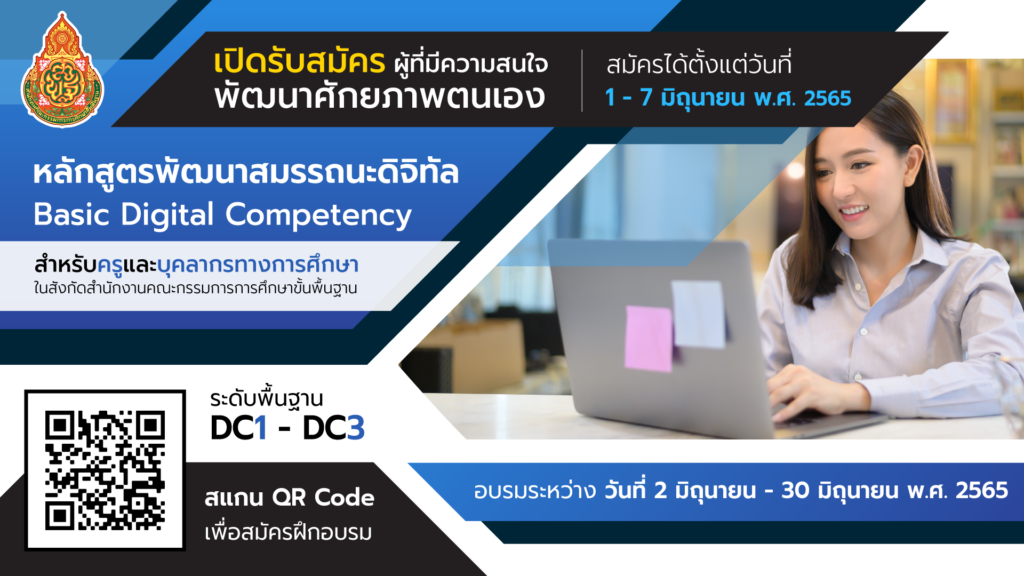 เปิดรับสมัคร ผู้ที่มีความสนใจ
พัฒนาศักยภาพตนเอง

สมัครได้ตั้งแต่วันที่
1 - 7 มิถุนายน พ.ศ. 2565

หลักสูตรพัฒนาสมรรถนะดิจิทัล
Basic Digital Competency

สำหรับครูและบุคลากรทางการศึกษา
ในสังกัดสำนักงานคณะกรรมการการศึกษาขั้นพื้นฐาน

ระดับพื้นฐาน
DC1 - DC3

สแกน QR Code
เพื่อสมัครฝึกอบรม

อบรมระหว่าง วันที่ 2 มิถุนายน - 30 มิถุนายน พ.ศ. 2565